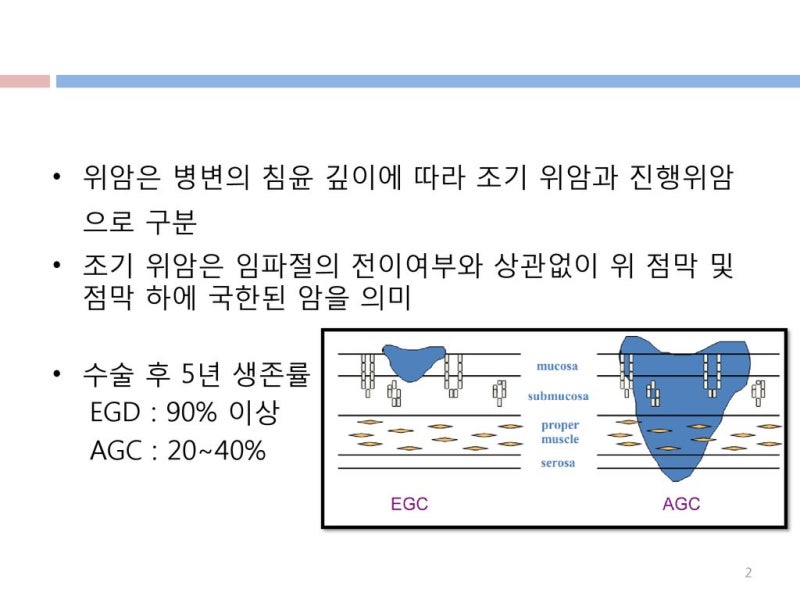 • 위암은 병변의 침윤 깊이에 따라 조기 위암과 진행위암으로 구분

• 조기 위암은 임파절의 전이여부와 상관없이 위 점막 및 점막 하에 국한된 암을 의미

• 수술 후 5년 생존률
EGD : 90% 이상
AGC : 20~40%

mucosa
submucosa
proper muscle
serosa
EGC
AGC

2